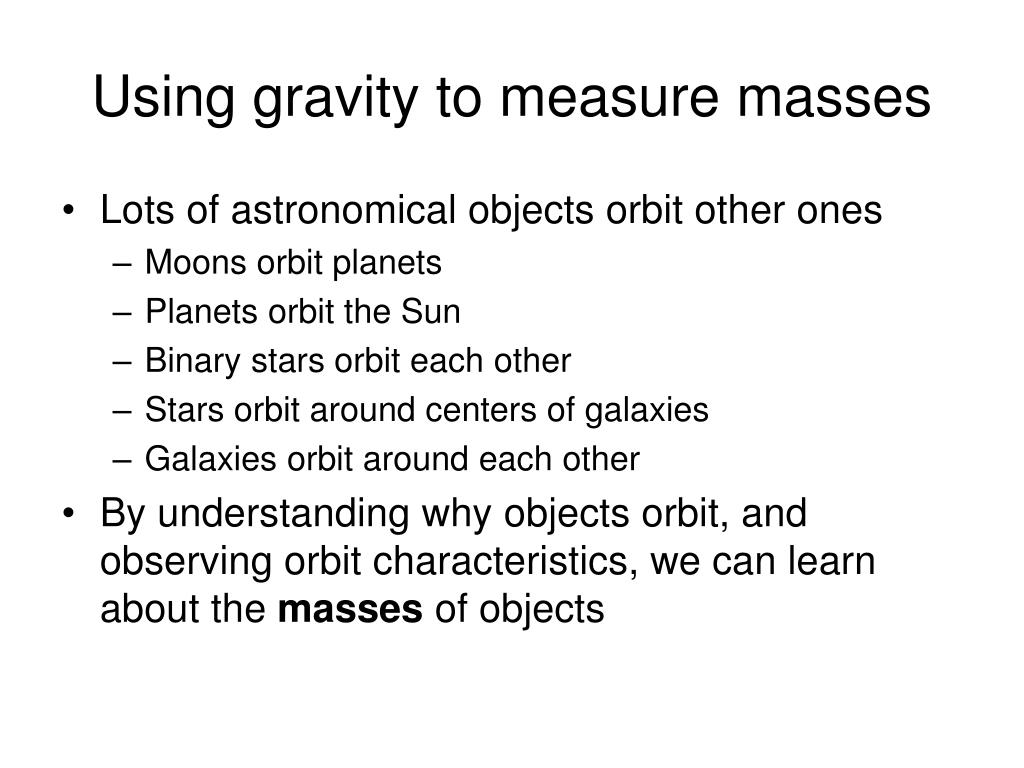 Using gravity to measure masses

• Lots of astronomical objects orbit other ones
– Moons orbit planets
– Planets orbit the Sun
– Binary stars orbit each other
– Stars orbit around centers of galaxies
– Galaxies orbit around each other

• By understanding why objects orbit, and observing orbit characteristics, we can learn about the **masses** of objects